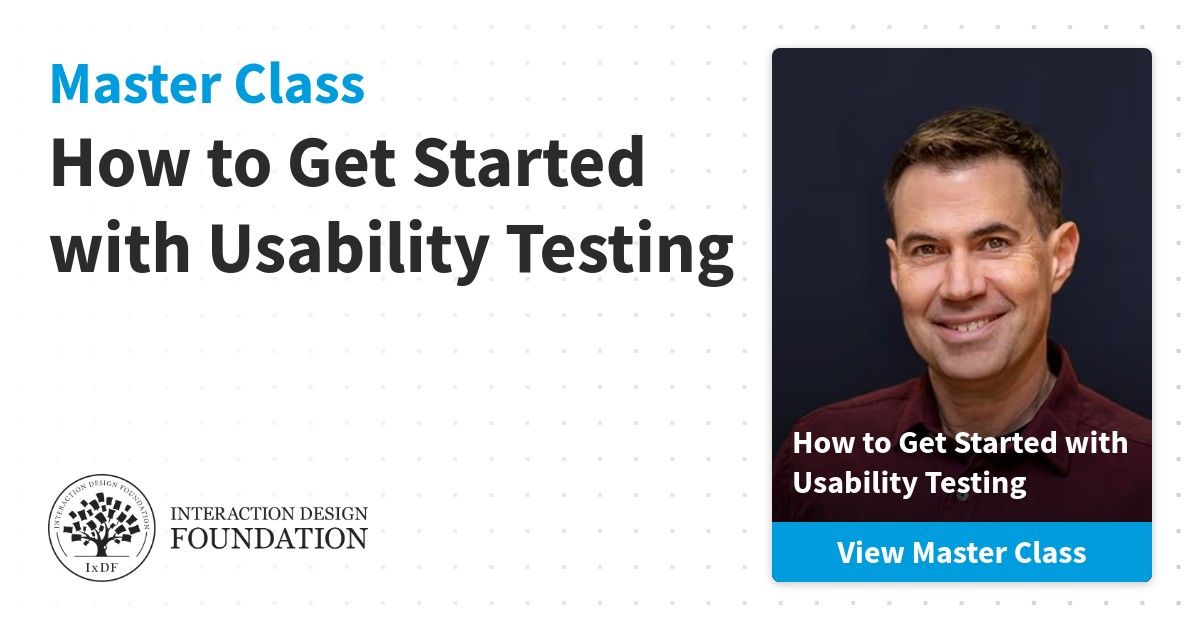 Master Class
How to Get Started with Usability Testing

INTERACTION DESIGN FOUNDATION
IxDF
INTERACTION DESIGN
FOUNDATION

How to Get Started with Usability Testing

View Master Class